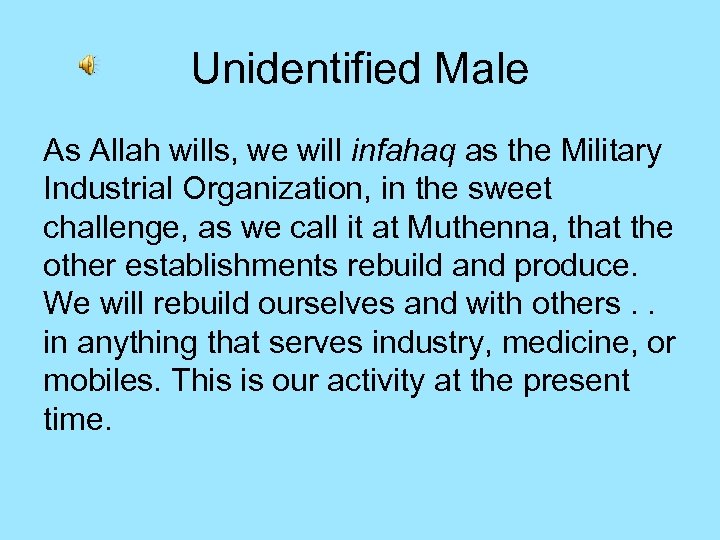 Unidentified Male

As Allah wills, we will infahaq as the Military Industrial Organization, in the sweet challenge, as we call it at Muthenna, that the other establishments rebuild and produce. We will rebuild ourselves and with others . . in anything that serves industry, medicine, or mobiles. This is our activity at the present time.